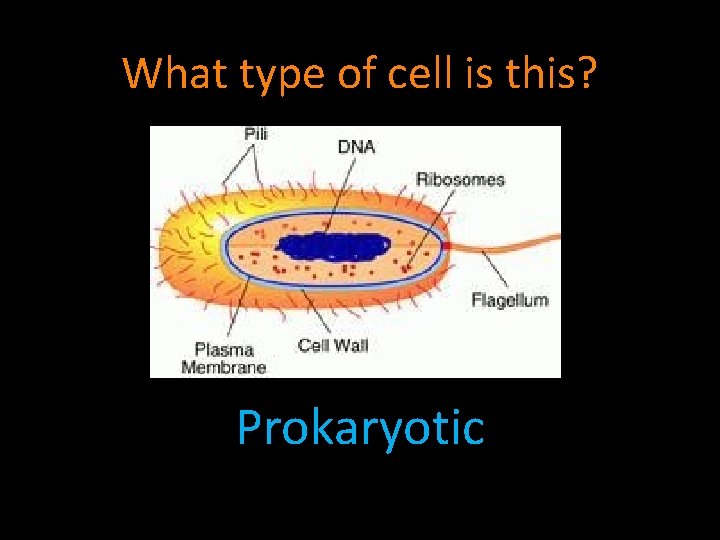 What type of cell is this?

Pili
DNA
Ribosomes
Flagellum
Plasma Membrane
Cell Wall

Prokaryotic